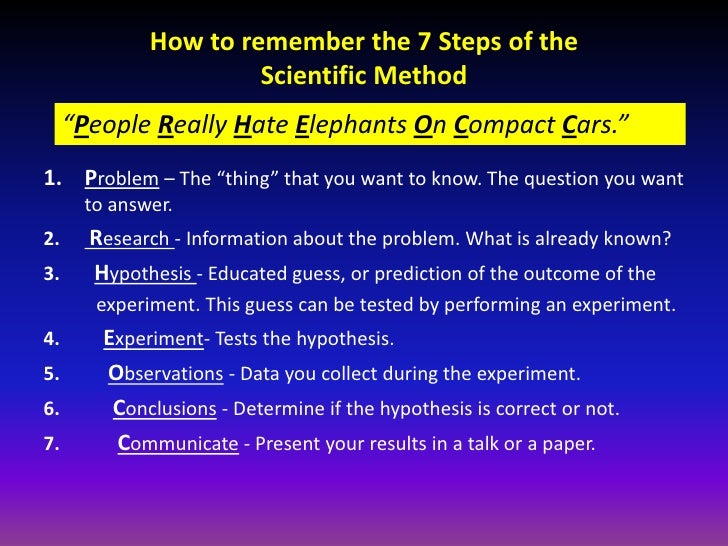 How to remember the 7 Steps of the Scientific Method

“People Really Hate Elephants On Compact Cars.”

1. Problem – The “thing” that you want to know. The question you want to answer.
2. Research - Information about the problem. What is already known?
3. Hypothesis - Educated guess, or prediction of the outcome of the experiment. This guess can be tested by performing an experiment.
4. Experiment- Tests the hypothesis.
5. Observations - Data you collect during the experiment.
6. Conclusions - Determine if the hypothesis is correct or not.
7. Communicate - Present your results in a talk or a paper.